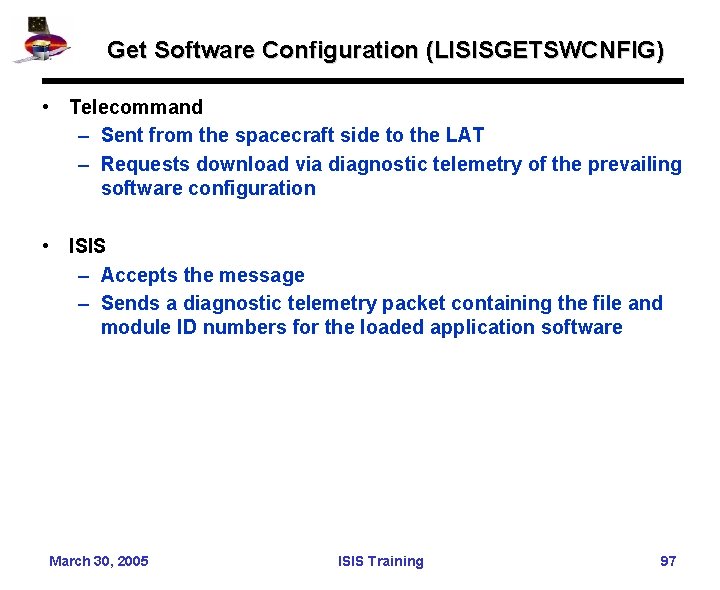 Get Software Configuration (LISISGETSWCNFIG)

• Telecommand
– Sent from the spacecraft side to the LAT
– Requests download via diagnostic telemetry of the prevailing software configuration

• ISIS
– Accepts the message
– Sends a diagnostic telemetry packet containing the file and module ID numbers for the loaded application software

March 30, 2005

ISIS Training

97